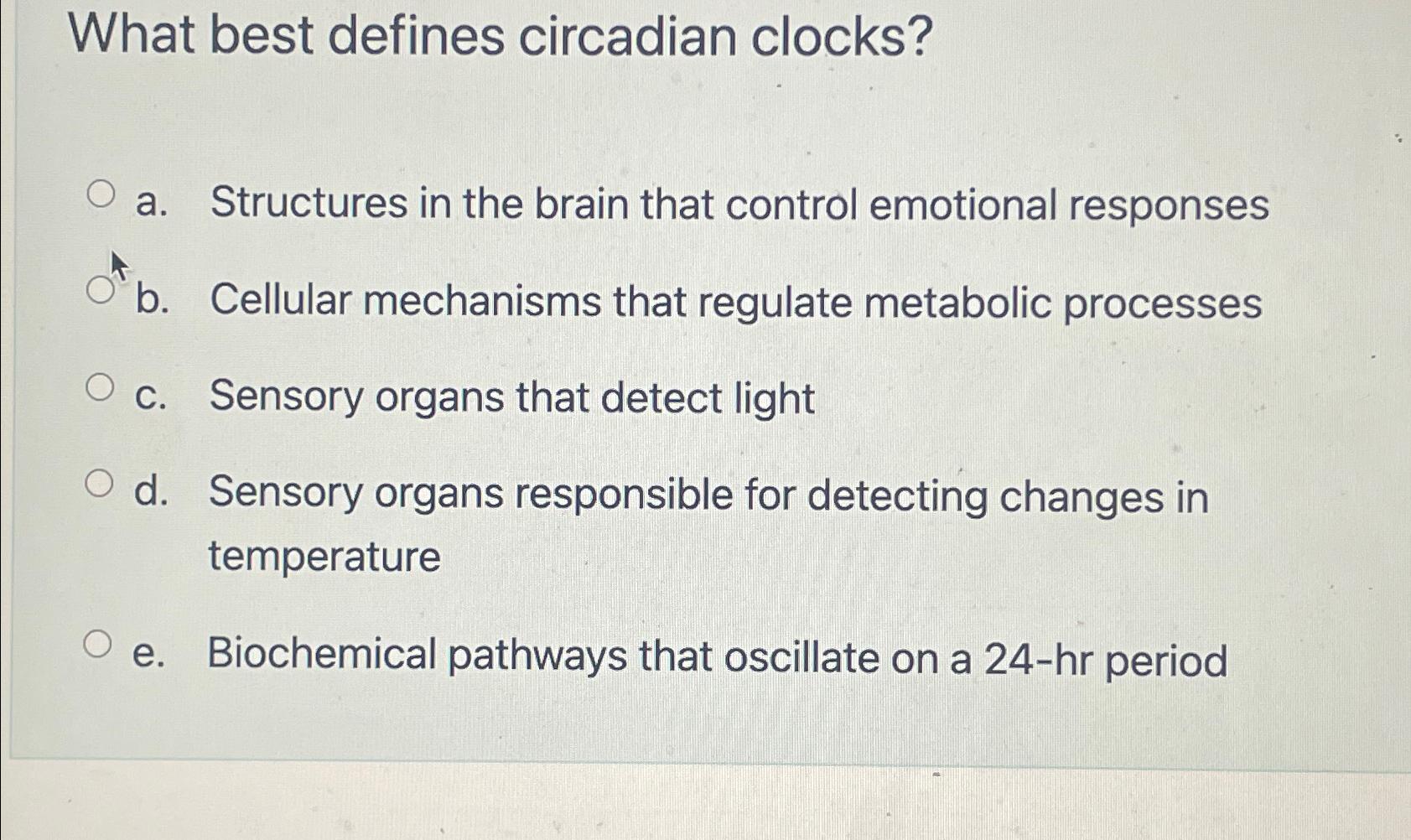 What best defines circadian clocks?

a. Structures in the brain that control emotional responses

b. Cellular mechanisms that regulate metabolic processes

c. Sensory organs that detect light

d. Sensory organs responsible for detecting changes in temperature

e. Biochemical pathways that oscillate on a 24-hr period